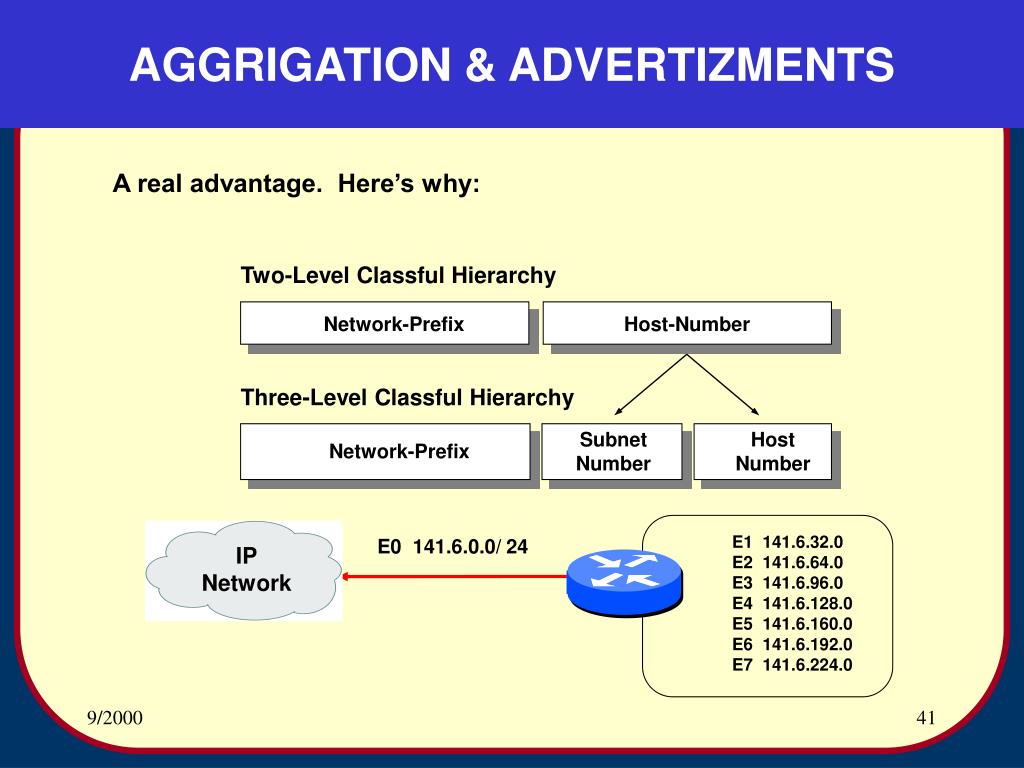 AGGRIGATION & ADVERTIZMENTS

A real advantage. Here's why:

Two-Level Classful Hierarchy

Network-Prefix

Host-Number

Three-Level Classful Hierarchy

Network-Prefix

Subnet Number

Host Number

IP Network

E0 141.6.0.0/ 24

E1 141.6.32.0
E2 141.6.64.0
E3 141.6.96.0
E4 141.6.128.0
E5 141.6.160.0
E6 141.6.192.0
E7 141.6.224.0

9/2000

41